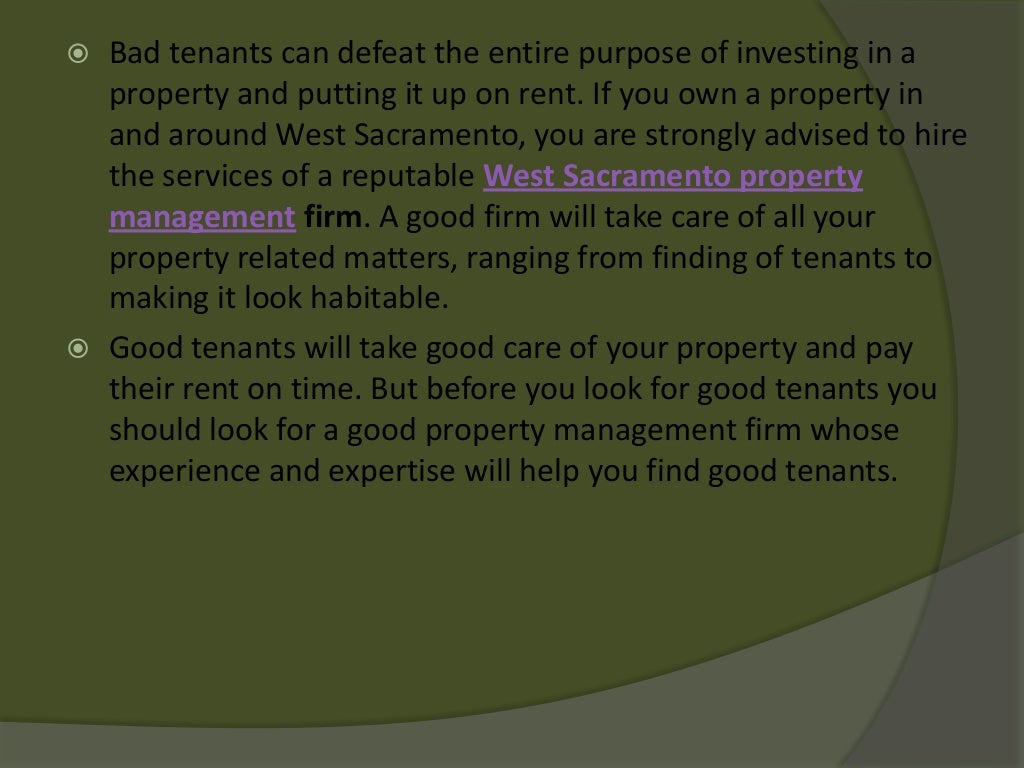 Bad tenants can defeat the entire purpose of investing in a property and putting it up on rent. If you own a property in and around West Sacramento, you are strongly advised to hire the services of a reputable West Sacramento property management firm. A good firm will take care of all your property related matters, ranging from finding of tenants to making it look habitable.

Good tenants will take good care of your property and pay their rent on time. But before you look for good tenants you should look for a good property management firm whose experience and expertise will help you find good tenants.